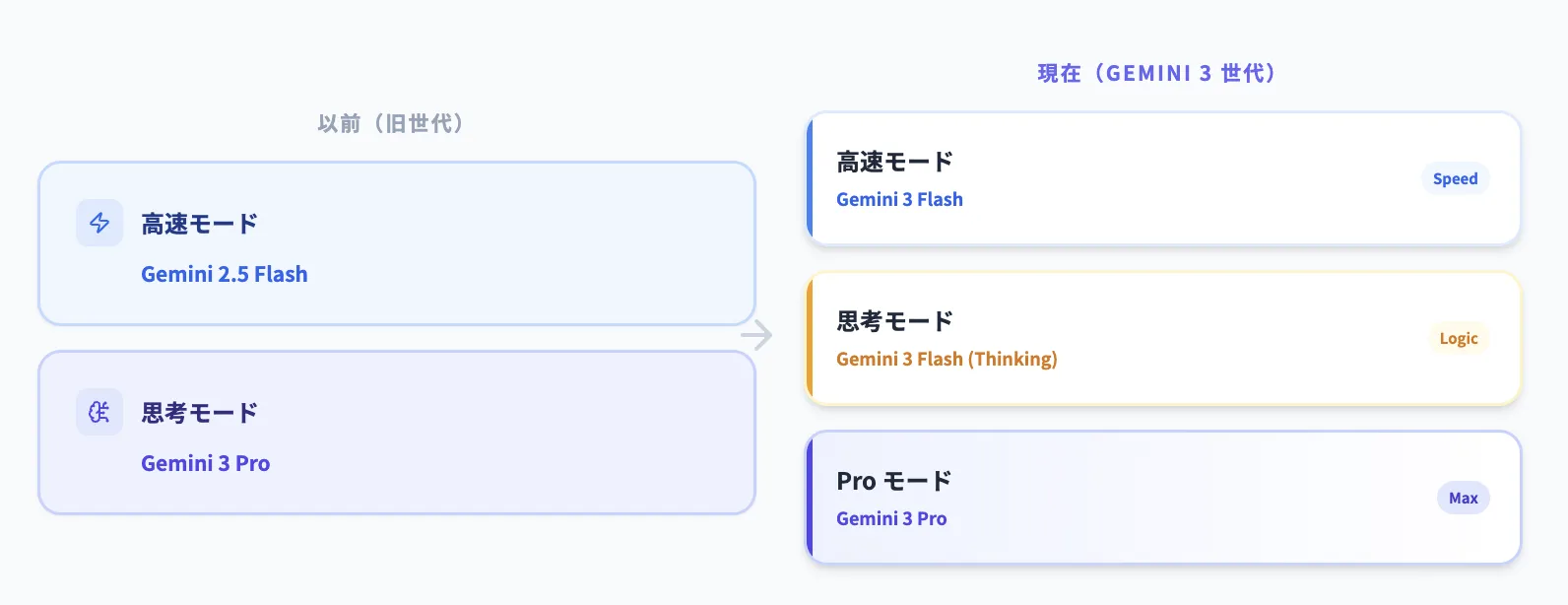 以前（旧世代）

高速モード
Gemini 2.5 Flash

思考モード
Gemini 3 Pro

現在（GEMINI 3 世代）

高速モード
Gemini 3 Flash
Speed

思考モード
Gemini 3 Flash (Thinking)
Logic

Pro モード
Gemini 3 Pro
Max